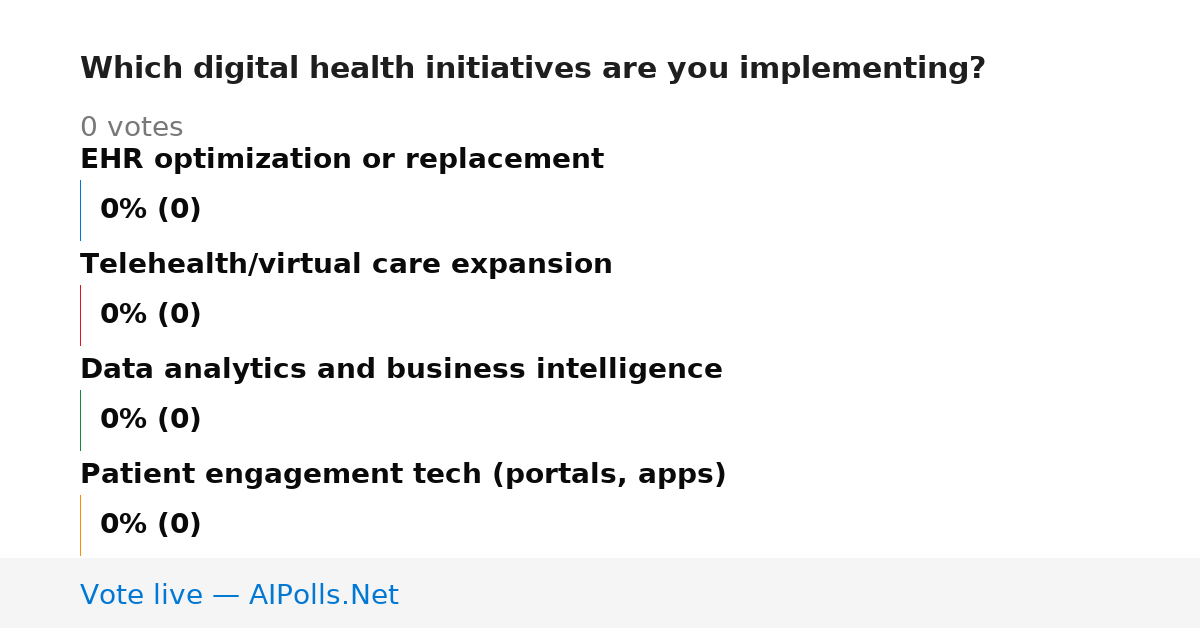 Which digital health initiatives are you implementing?

0 votes

EHR optimization or replacement

0% (0)

Telehealth/virtual care expansion

0% (0)

Data analytics and business intelligence

0% (0)

Patient engagement tech (portals, apps)

0% (0)

Vote live — AIPolls.Net